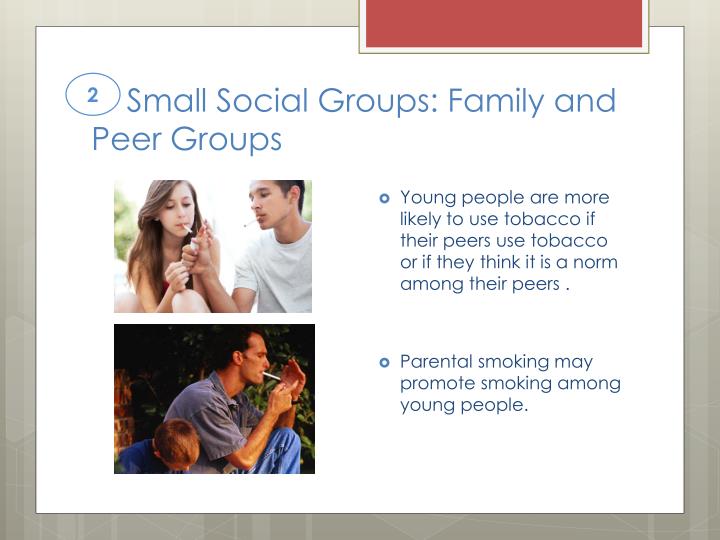 2 Small Social Groups: Family and Peer Groups

Young people are more likely to use tobacco if their peers use tobacco or if they think it is a norm among their peers .

Parental smoking may promote smoking among young people.